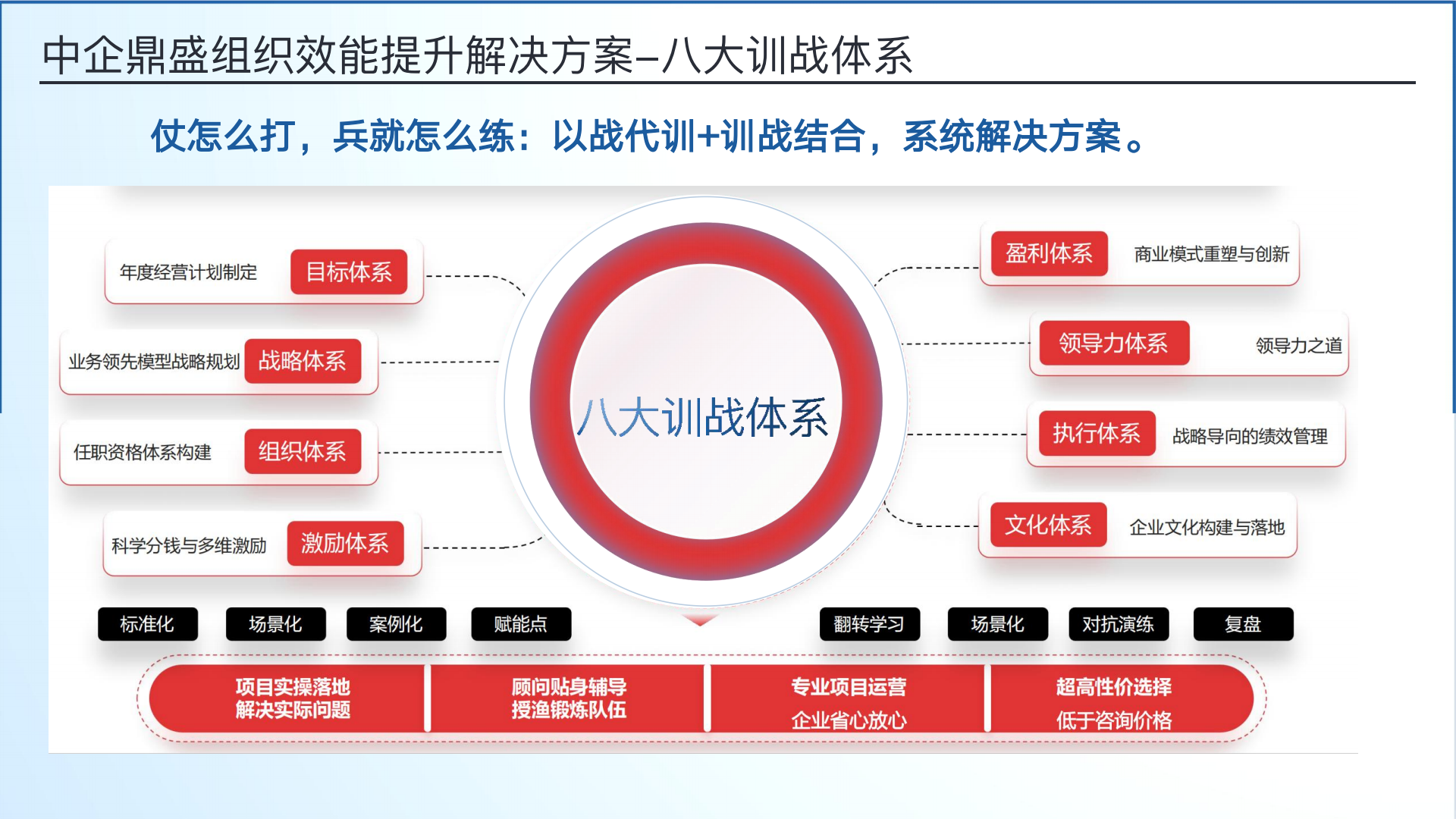 中企鼎盛组织效能提升解决方案–八大训战体系

仗怎么打，兵就怎么练：以战代训+训战结合，系统解决方案。

年度经营计划制定 目标体系

业务领先模型战略规划 战略体系

任职资格体系构建 组织体系

科学分钱与多维激励 激励体系

八大训战体系

盈利体系 商业模式重塑与创新

领导力体系 领导力之道

执行体系 战略导向的绩效管理

文化体系 企业文化构建与落地

标准化 场景化 案例化 赋能点 翻转学习 场景化 对抗演练 复盘

项目实操落地 解决实际问题

顾问贴身辅导 授渔锻炼队伍

专业项目运营 企业省心放心

超高性价选择 低于咨询价格